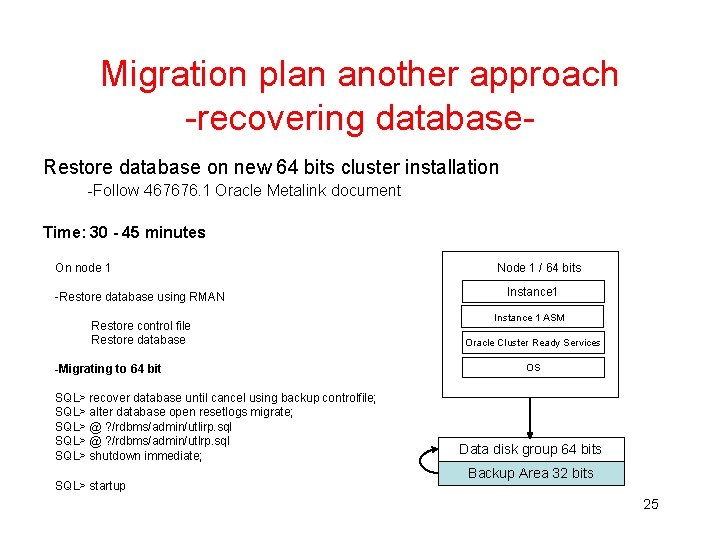 Migration plan another approach
-recovering database-

Restore database on new 64 bits cluster installation
-Follow 467676.1 Oracle Metalink document

Time: 30 - 45 minutes

On node 1

-Restore database using RMAN

Restore control file
Restore database

-Migrating to 64 bit

SQL> recover database until cancel using backup controlfile;
SQL> alter database open resetlogs migrate;
SQL> @ ?/rdbms/admin/utlirp.sql
SQL> @ ?/rdbms/admin/utlrp.sql
SQL> shutdown immediate;

SQL> startup

Node 1 / 64 bits

Instance1

Instance 1 ASM

Oracle Cluster Ready Services

OS

Data disk group 64 bits

Backup Area 32 bits

25